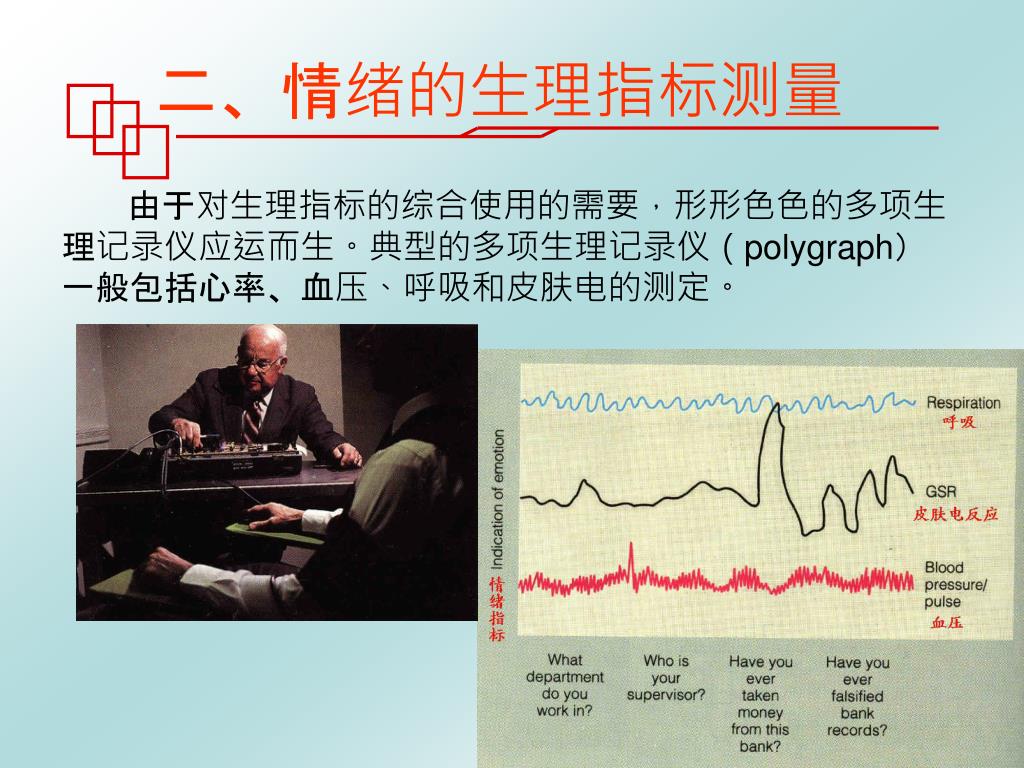 二、情绪的生理指标测量

由于对生理指标的综合使用的需要，形形色色的多项生理记录仪应运而生。典型的多项生理记录仪（polygraph）一般包括心率、血压、呼吸和皮肤电的测定。

Indication of emotion
情绪指标

Respiration
呼吸

GSR
皮肤电反应

Blood pressure/ pulse
血压

What department do you work in?

Who is your supervisor?

Have you ever taken money from this bank?

Have you ever falsified bank records?